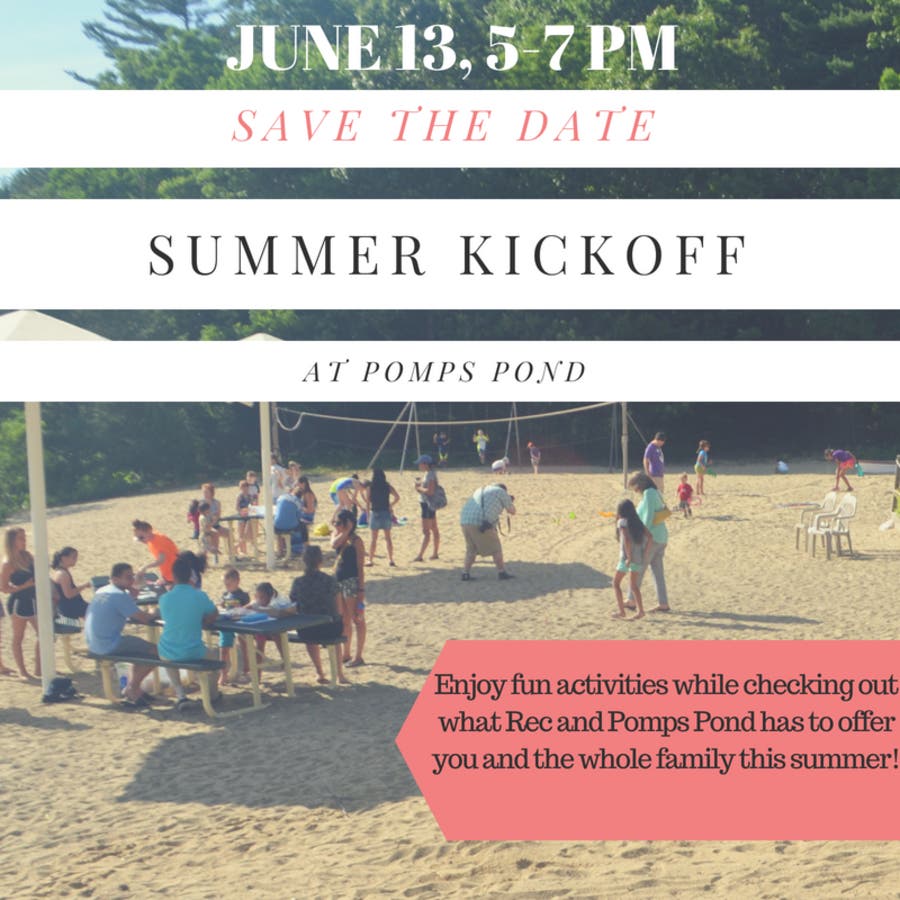 JUNE 13, 5-7 PM

SAVE THE DATE

SUMMER KICKOFF

AT POMPS POND

Enjoy fun activities while checking out what Rec and Pomps Pond has to offer you and the whole family this summer!